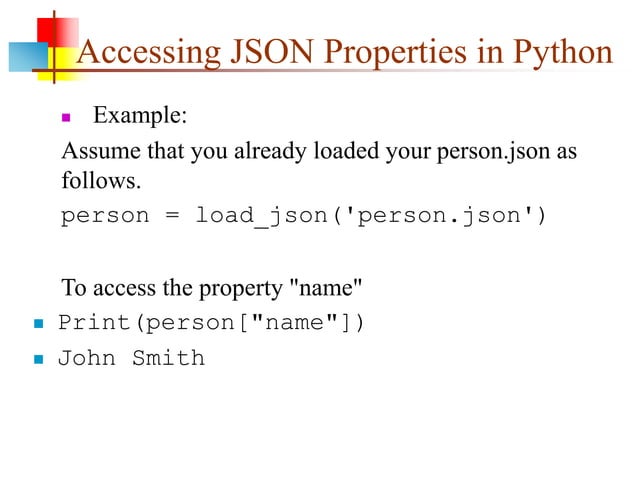 Accessing JSON Properties in Python

Example:

Assume that you already loaded your person.json as follows.

person = load_json('person.json')

To access the property "name"

Print(person["name"])

John Smith